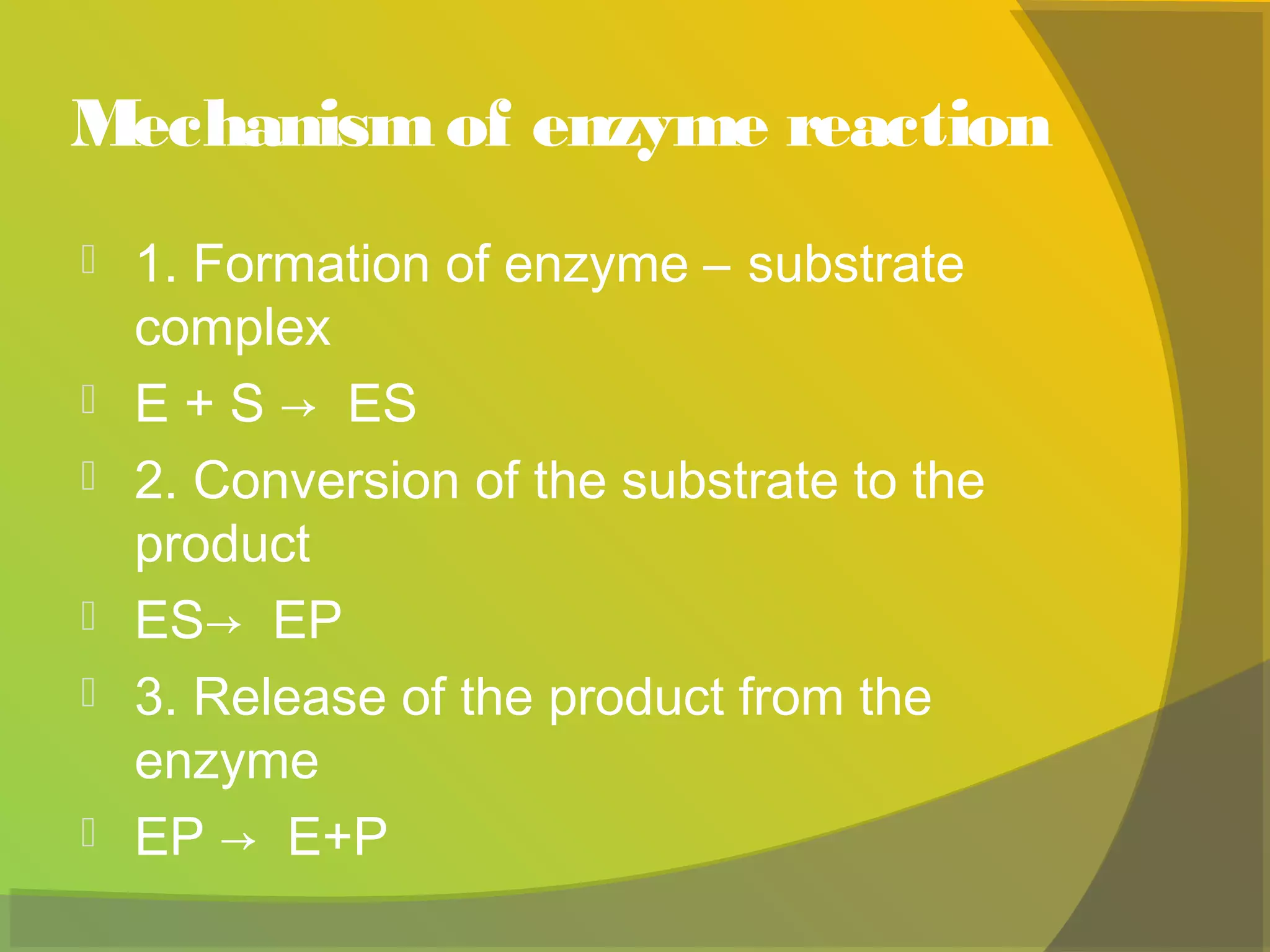 Mechanism of enzyme reaction

1. Formation of enzyme – substrate complex

E + S → ES

2. Conversion of the substrate to the product

ES→ EP

3. Release of the product from the enzyme

EP → E+P